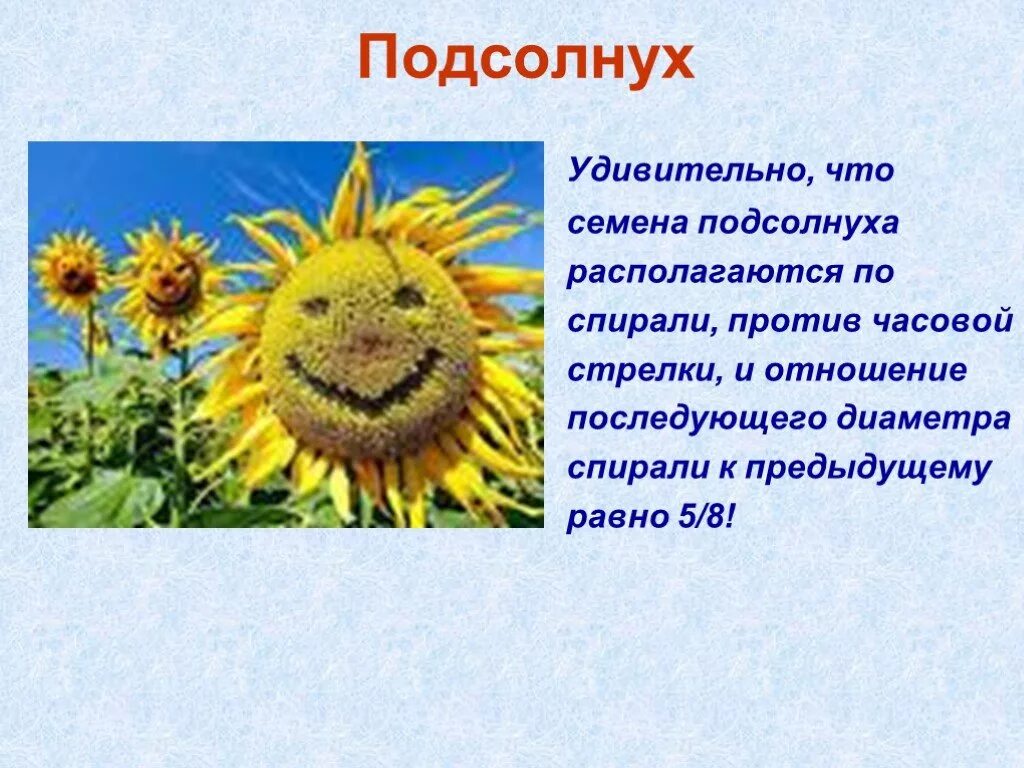 Подсолнух

Удивительно, что семена подсолнуха располагаются по спирали, против часовой стрелки, и отношение последующего диаметра спирали к предыдущему равно 5/8!